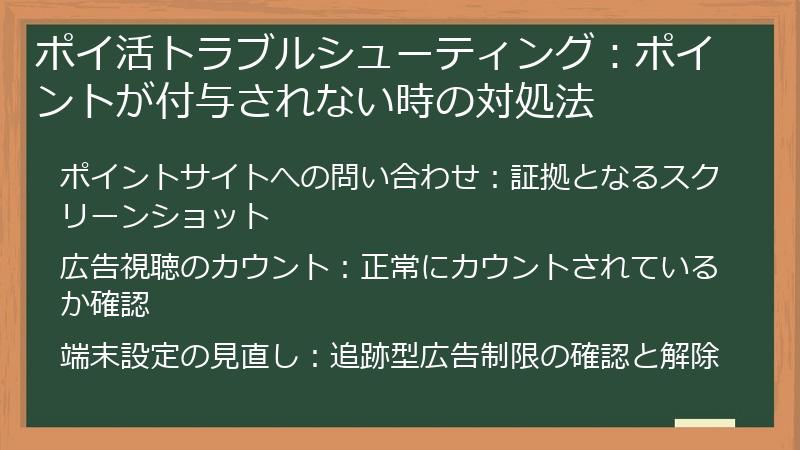 ポイ活トラブルシューティング：ポイントが付与されない時の対処法

ポイントサイトへの問い合わせ：証拠となるスクリーンショット

広告視聴のカウント：正常にカウントされているか確認

端末設定の見直し：追跡型広告制限の確認と解除